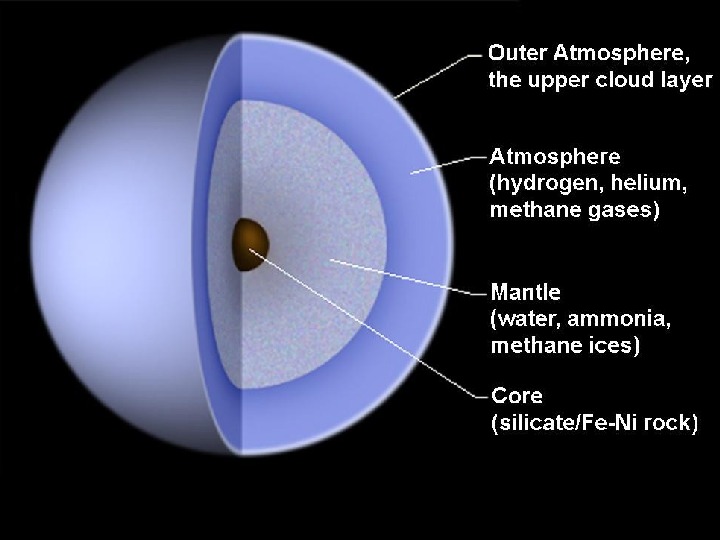 Outer Atmosphere, the upper cloud layer

Atmosphere (hydrogen, helium, methane gases)

Mantle (water, ammonia, methane ices)

Core (silicate/Fe-Ni rock)